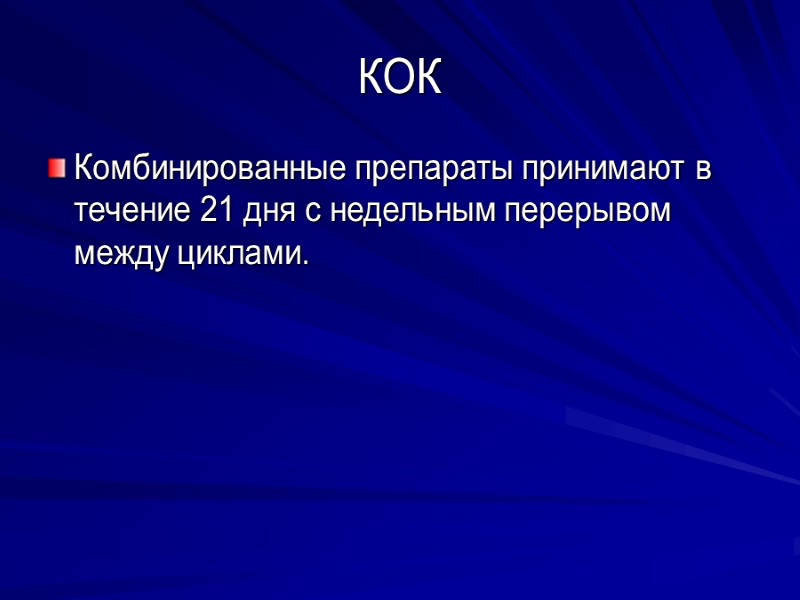 КОК

Комбинированные препараты принимают в течение 21 дня с недельным перерывом между циклами.